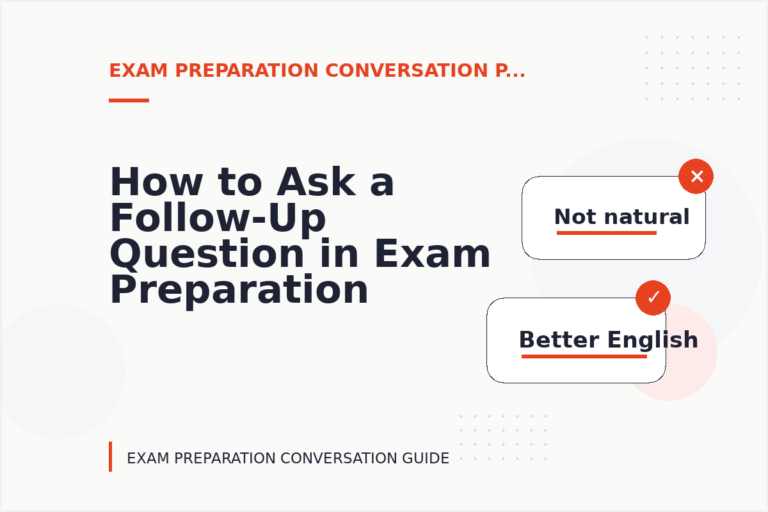 EXAM PREPARATION CONVERSATION P...

How to Ask a Follow-Up Question in Exam Preparation

✕

Not natural

✓

Better English

EXAM PREPARATION CONVERSATION GUIDE